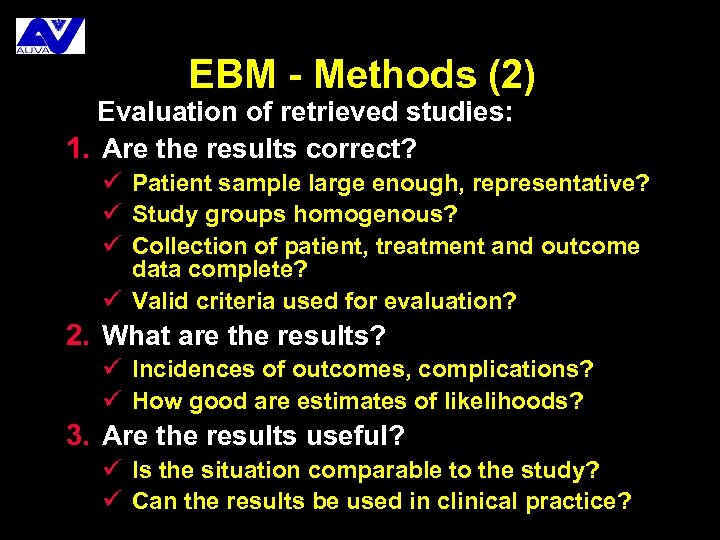 AUVA

EBM - Methods (2)

Evaluation of retrieved studies:

1. Are the results correct?
✓ Patient sample large enough, representative?
✓ Study groups homogenous?
✓ Collection of patient, treatment and outcome data complete?
✓ Valid criteria used for evaluation?

2. What are the results?
✓ Incidences of outcomes, complications?
✓ How good are estimates of likelihoods?

3. Are the results useful?
✓ Is the situation comparable to the study?
✓ Can the results be used in clinical practice?